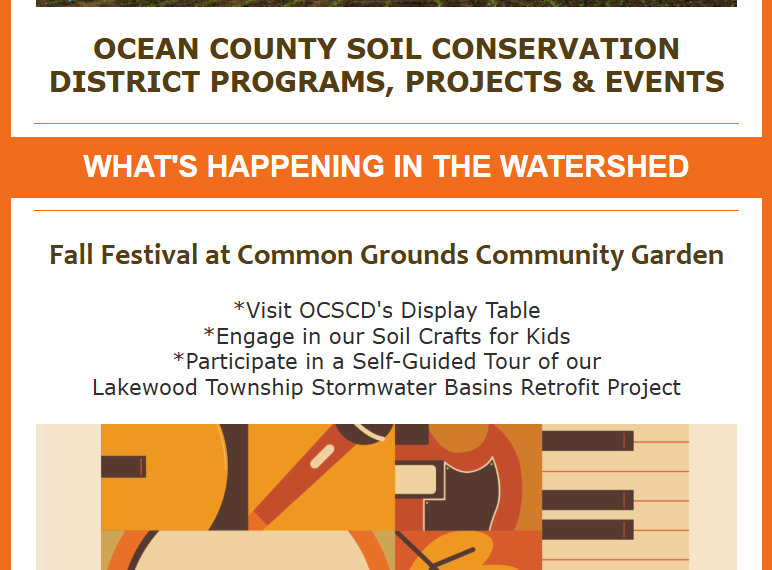 OCEAN COUNTY SOIL CONSERVATION DISTRICT PROGRAMS, PROJECTS & EVENTS

WHAT'S HAPPENING IN THE WATERSHED

Fall Festival at Common Grounds Community Garden

*Visit OCSCD's Display Table
*Engage in our Soil Crafts for Kids
*Participate in a Self-Guided Tour of our Lakewood Township Stormwater Basins Retrofit Project